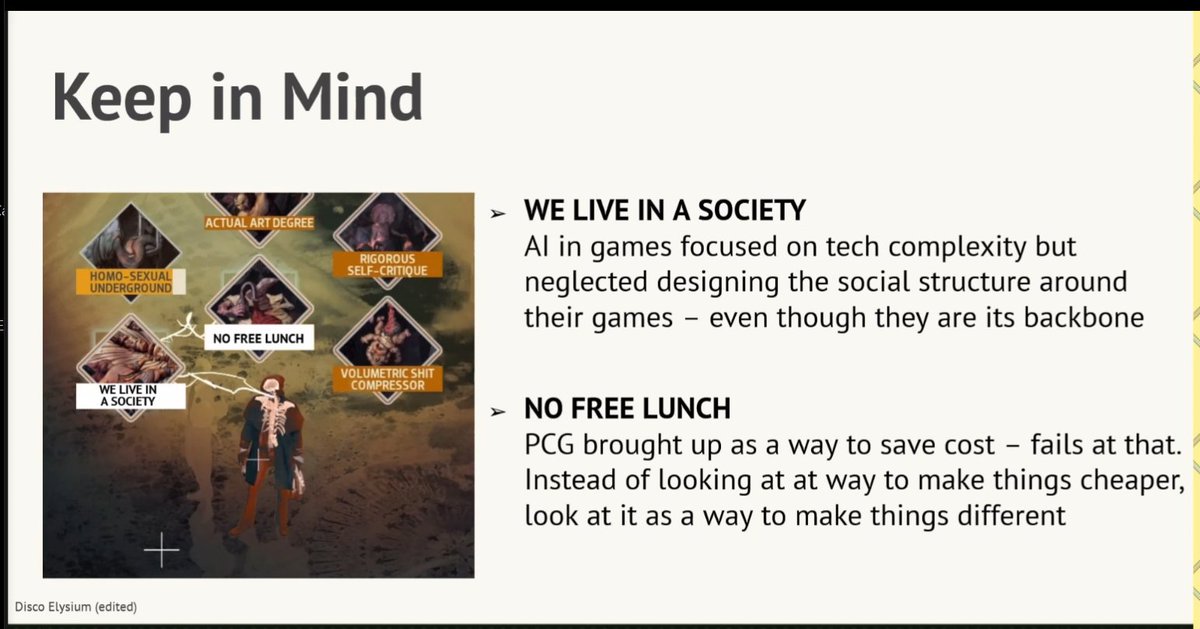 Keep in Mind

ACTUAL ART DEGREE

HOMO-SEXUAL UNDERGROUND

RIGOROUS SELF-CRITIQUE

NO FREE LUNCH

WE LIVE IN A SOCIETY

VOLUMETRIC SHIT COMPRESSOR

➢ WE LIVE IN A SOCIETY
AI in games focused on tech complexity but neglected designing the social structure around their games – even though they are its backbone

➢ NO FREE LUNCH
PCG brought up as a way to save cost – fails at that. Instead of looking at at way to make things cheaper, look at it as a way to make things different

Disco Elysium (edited)